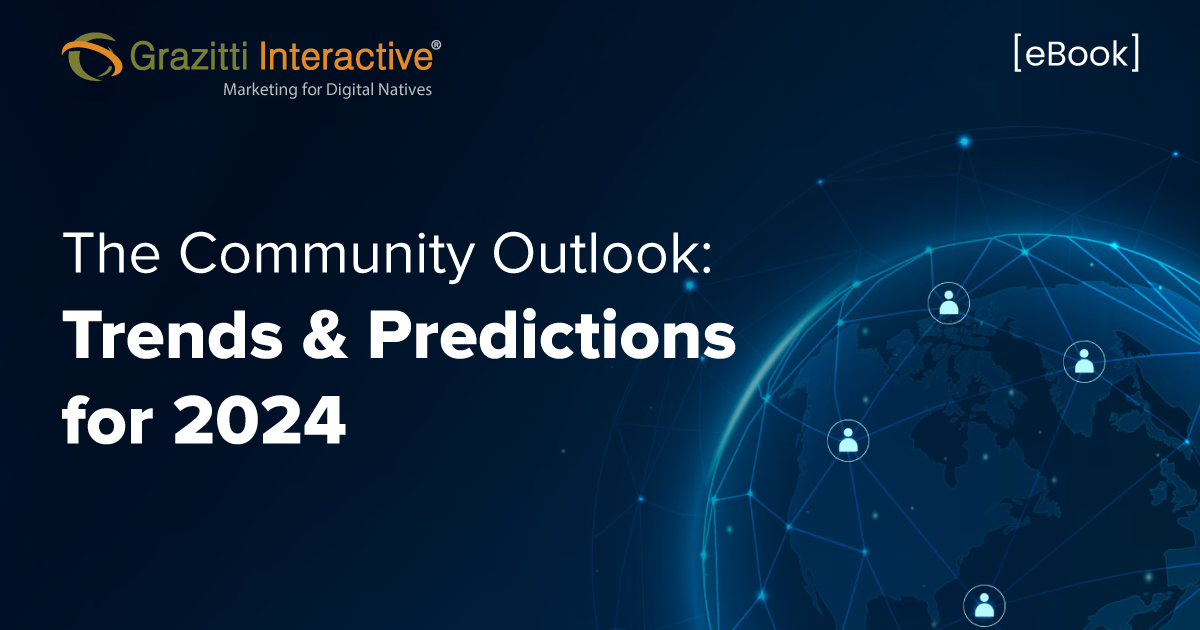 Grazitti Interactive®
Marketing for Digital Natives

[eBook]

The Community Outlook:
Trends & Predictions for 2024